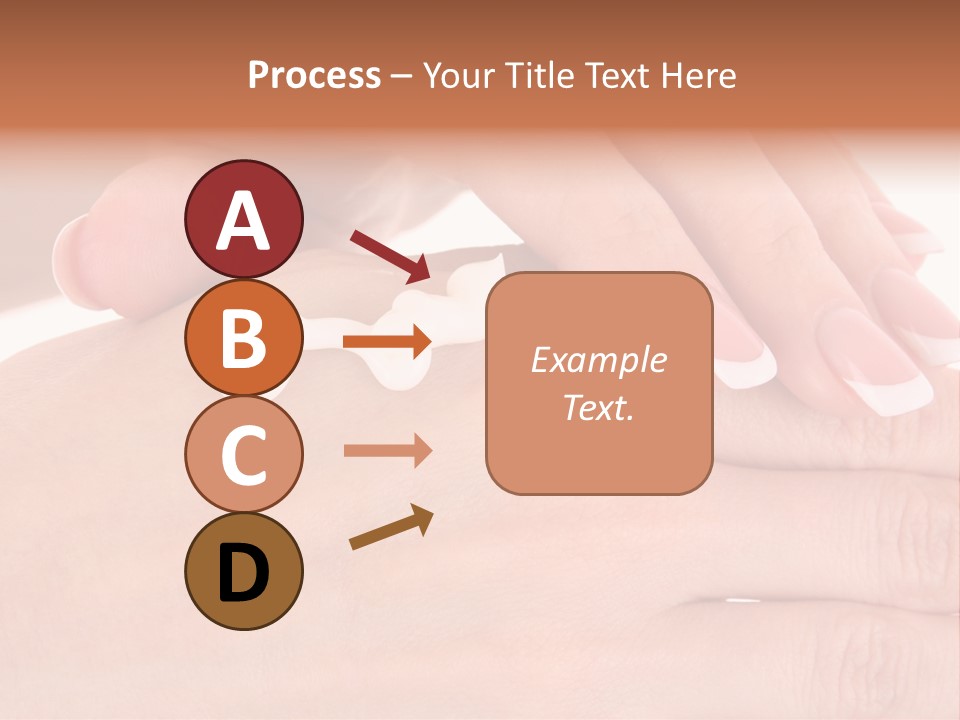 Process – Your Title Text Here

A

B

C

D

Example Text.